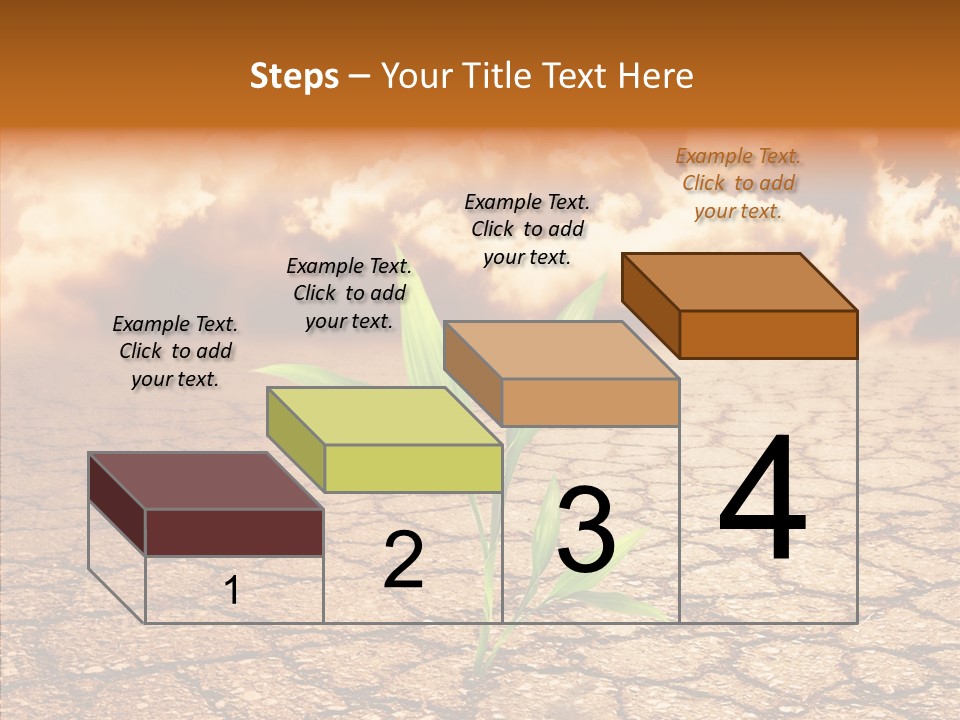 Steps – Your Title Text Here

Example Text. Click to add your text.

Example Text. Click to add your text.

Example Text. Click to add your text.

Example Text. Click to add your text.

1

2

3

4